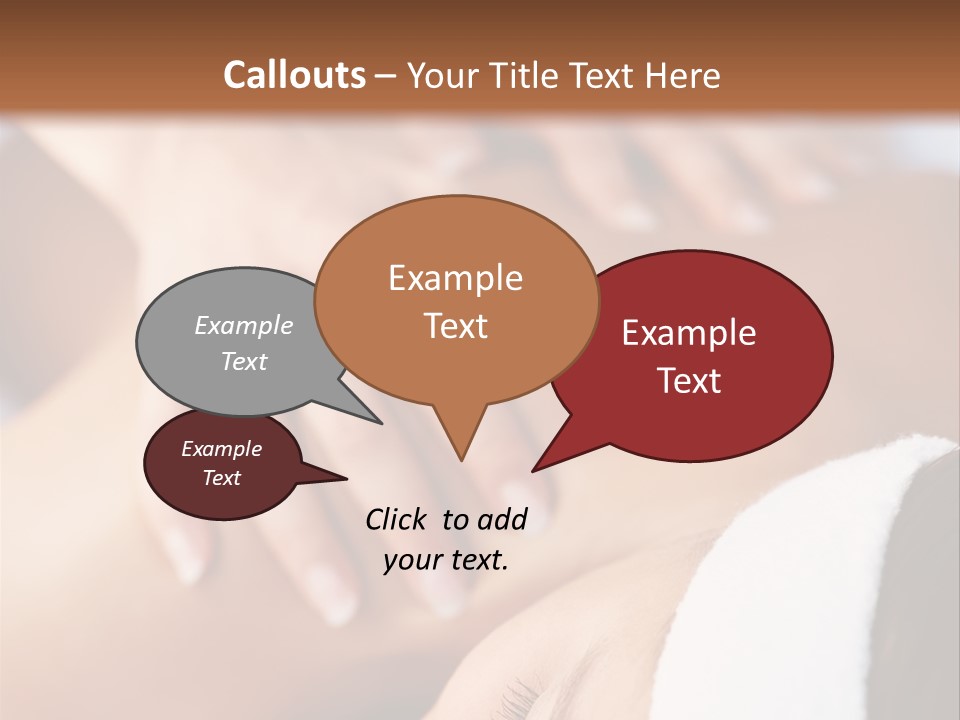 Callouts – Your Title Text Here

Example Text

Example Text

Example Text

Example Text

Click to add your text.